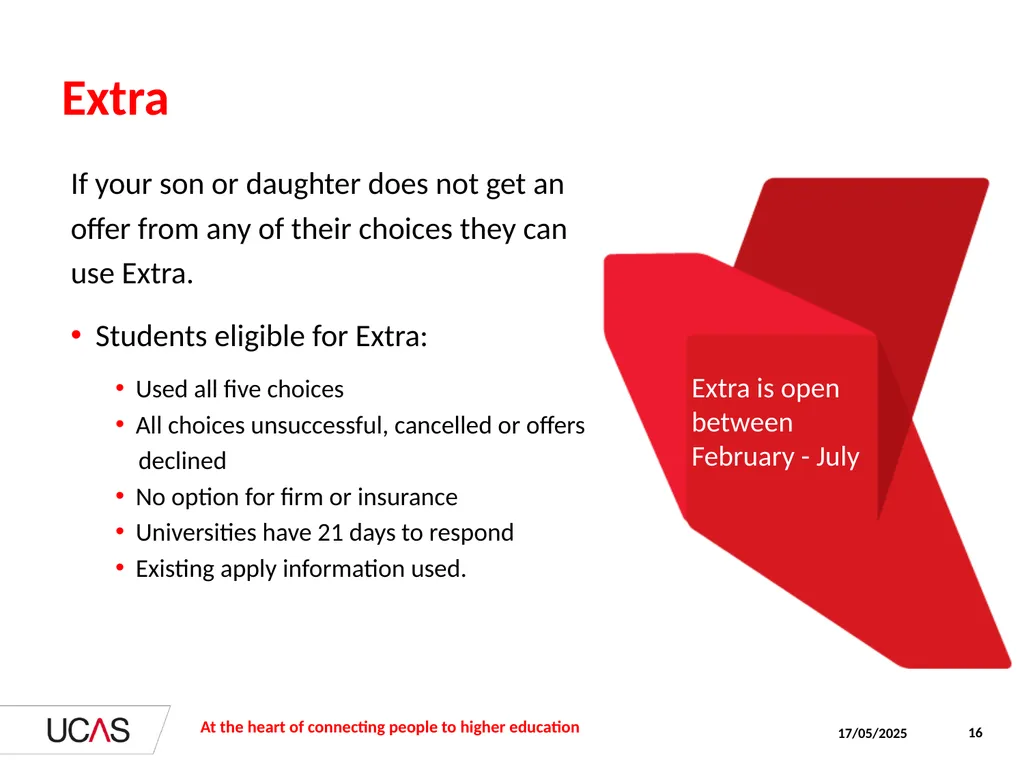 Extra

If your son or daughter does not get an offer from any of their choices they can use Extra.

• Students eligible for Extra:
  • Used all five choices
  • All choices unsuccessful, cancelled or offers declined
  • No option for firm or insurance
  • Universities have 21 days to respond
  • Existing apply information used.

Extra is open between February - July

UCAS

At the heart of connecting people to higher education

17/05/2025

16